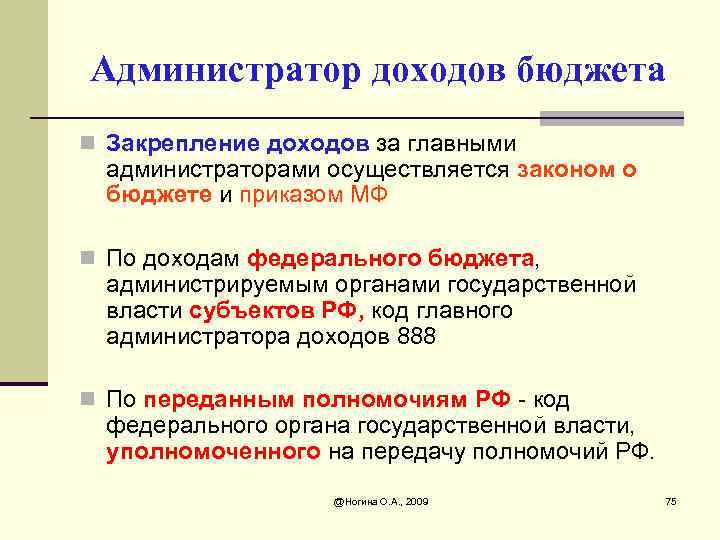 Администратор доходов бюджета

Закрепление доходов за главными администраторами осуществляется законом о бюджете и приказом МФ

По доходам федерального бюджета, администрируемым органами государственной власти субъектов РФ, код главного администратора доходов 888

По переданным полномочиям РФ - код федерального органа государственной власти, уполномоченного на передачу полномочий РФ.

@Ногина О.А., 2009

75